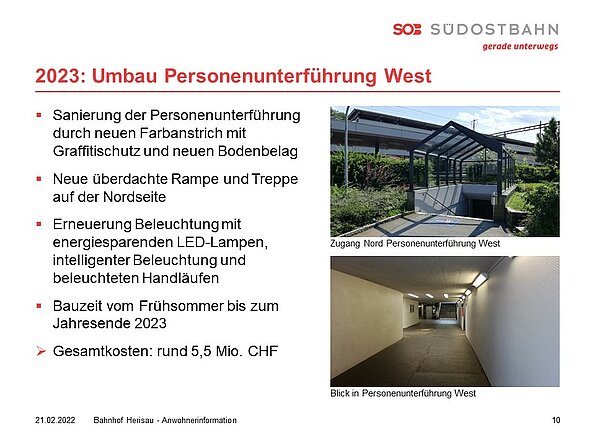 SOB SÜDOSTBAHN
gerade unterwegs

2023: Umbau Personenunterführung West

▪ Sanierung der Personenunterführung durch neuen Farbanstrich mit Graffitischutz und neuen Bodenbelag

▪ Neue überdachte Rampe und Treppe auf der Nordseite

▪ Erneuerung Beleuchtung mit energiesparenden LED-Lampen, intelligenter Beleuchtung und beleuchteten Handläufen

▪ Bauzeit vom Frühsommer bis zum Jahresende 2023

➢ Gesamtkosten: rund 5,5 Mio. CHF

Zugang Nord Personenunterführung West

Blick in Personenunterführung West

21.02.2022 Bahnhof Herisau - Anwohnerinformation 10